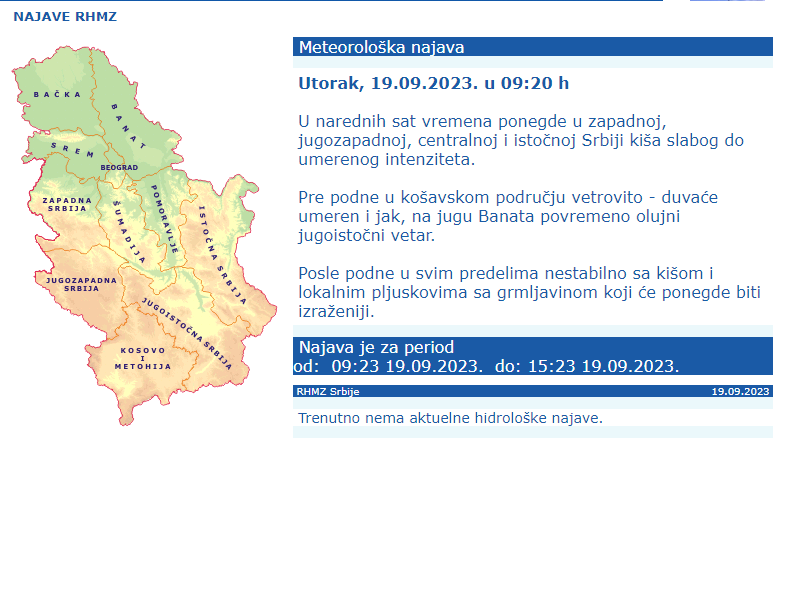 NAJAVE RHMZ

BAČKA
BANAT
SREM
BEOGRAD
ZAPADNA SRBIJA
ŠUMADIJA
POMORAVLJE
ISTOČNA SRBIJA
JUGOZAPADNA SRBIJA
JUGOISTOČNA SRBIJA
KOSOVO I METOHIJA

Meteorološka najava

Utorak, 19.09.2023. u 09:20 h

U narednih sat vremena ponegde u zapadnoj, jugozapadnoj, centralnoj i istočnoj Srbiji kiša slabog do umerenog intenziteta.

Pre podne u košavskom području vetrovito - duvaće umeren i jak, na jugu Banata povremeno olujni jugoistočni vetar.

Posle podne u svim predelima nestabilno sa kišom i lokalnim pljuskovima sa grmljavinom koji će ponegde biti izraženiji.

Najava je za period
od: 09:23 19.09.2023. do: 15:23 19.09.2023.

RHMZ Srbije
19.09.2023

Trenutno nema aktuelne hidrološke najave.